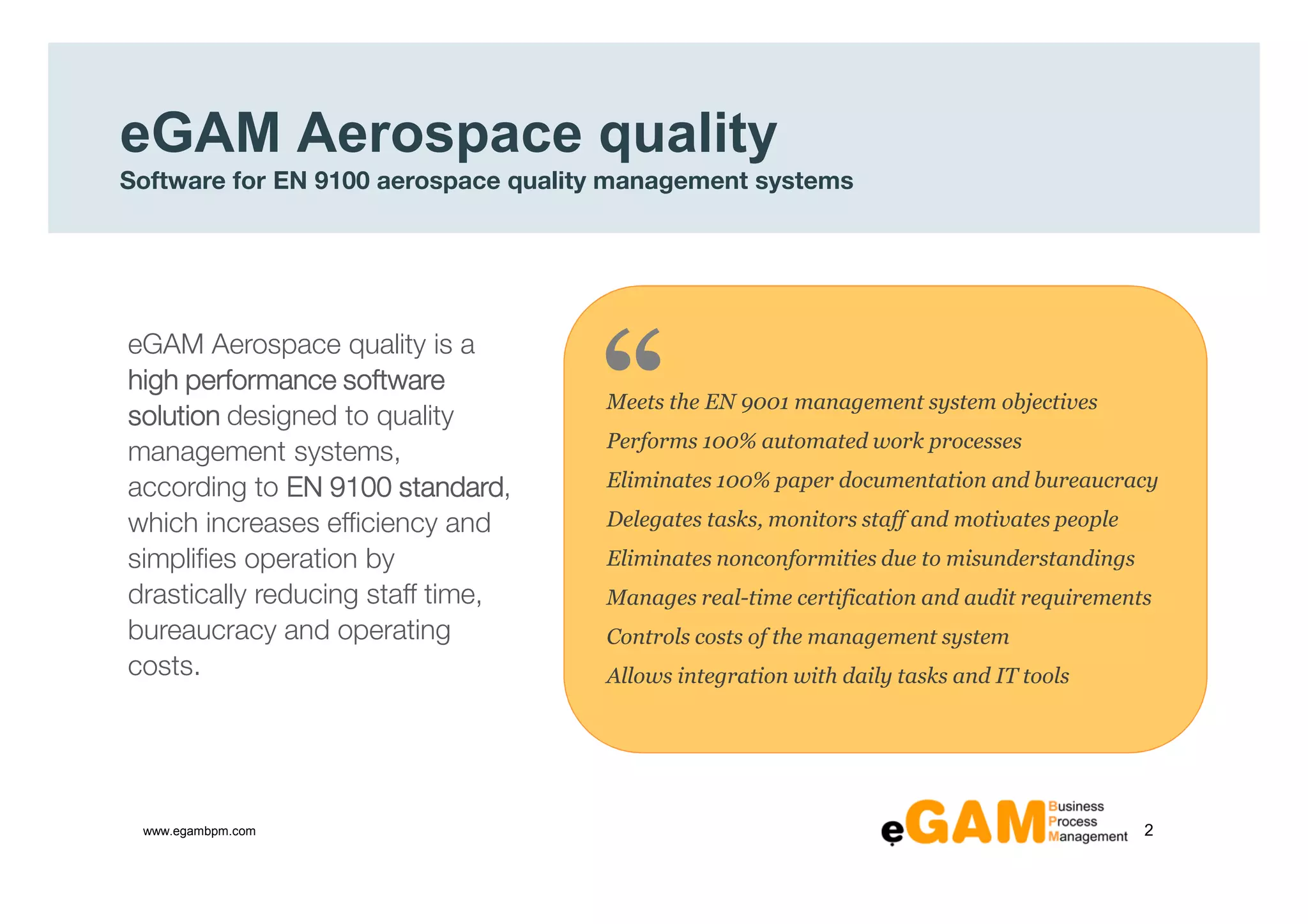 eGAM Aerospace quality
Software for EN 9100 aerospace quality management systems

eGAM Aerospace quality is a high performance software solution designed to quality management systems, according to EN 9100 standard, which increases efficiency and simplifies operation by drastically reducing staff time, bureaucracy and operating costs.

“

Meets the EN 9001 management system objectives

Performs 100% automated work processes

Eliminates 100% paper documentation and bureaucracy

Delegates tasks, monitors staff and motivates people

Eliminates nonconformities due to misunderstandings

Manages real-time certification and audit requirements

Controls costs of the management system

Allows integration with daily tasks and IT tools

www.egambpm.com

eGAM Business Process Management

2